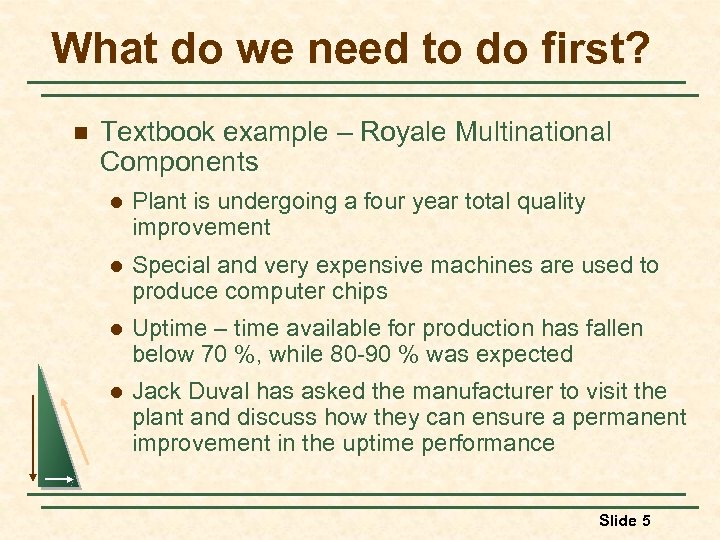 What do we need to do first?

Textbook example – Royale Multinational Components

Plant is undergoing a four year total quality improvement

Special and very expensive machines are used to produce computer chips

Uptime – time available for production has fallen below 70 %, while 80-90 % was expected

Jack Duval has asked the manufacturer to visit the plant and discuss how they can ensure a permanent improvement in the uptime performance

Slide 5